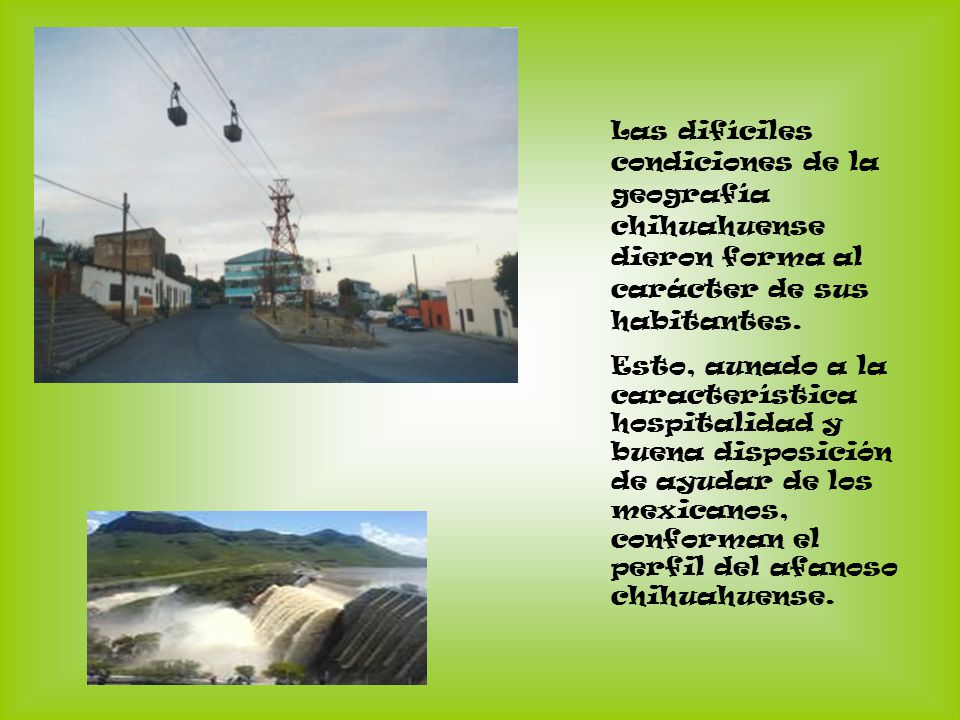 Las difíciles condiciones de la geografía chihuahuense dieron forma al carácter de sus habitantes.

Esto, aunado a la característica hospitalidad y buena disposición de ayudar de los mexicanos, conforman el perfil del afanoso chihuahuense.